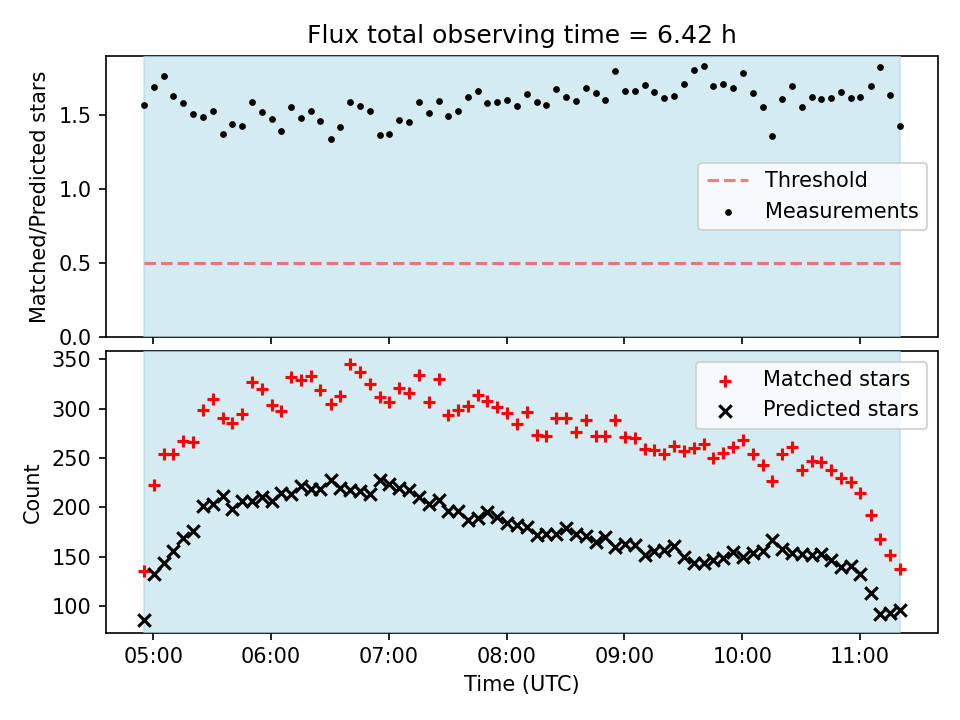 Flux total observing time = 6.42 h

Matched/Predicted stars

1.5
1.0
0.5
0.0

Threshold
Measurements

Count

350
300
250
200
150
100

Matched stars
Predicted stars

05:00 06:00 07:00 08:00 09:00 10:00 11:00

Time (UTC)